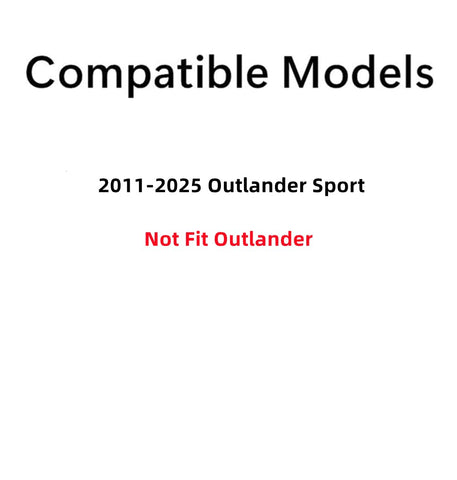 Compatible Models

2011-2025 Outlander Sport

Not Fit Outlander